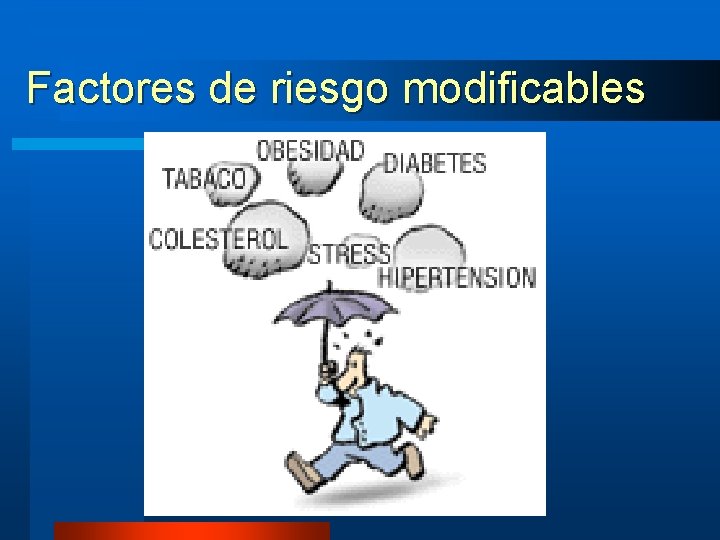 Factores de riesgo modificables

OBESIDAD
TABACO
DIABETES
COLESTEROL
STRESS
HIPERTENSION